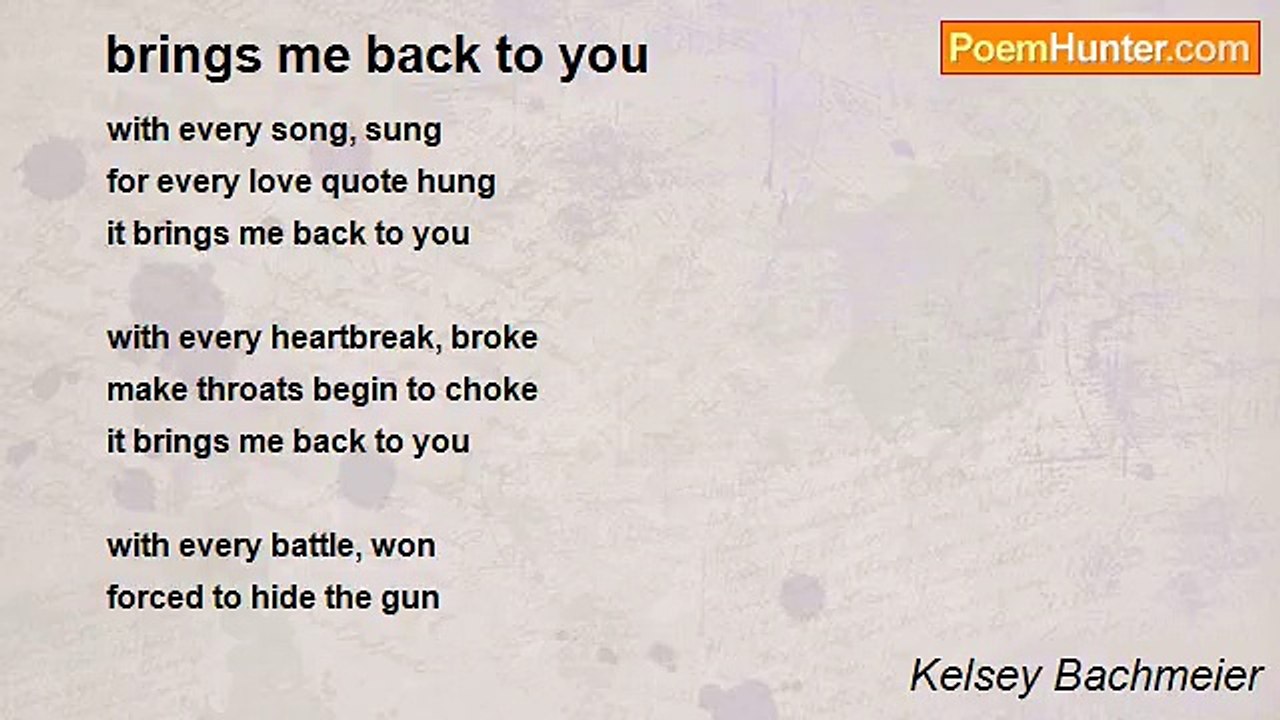 brings me back to you

PoemHunter.com

with every song, sung
for every love quote hung
it brings me back to you

with every heartbreak, broke
make throats begin to choke
it brings me back to you

with every battle, won
forced to hide the gun

Kelsey Bachmeier